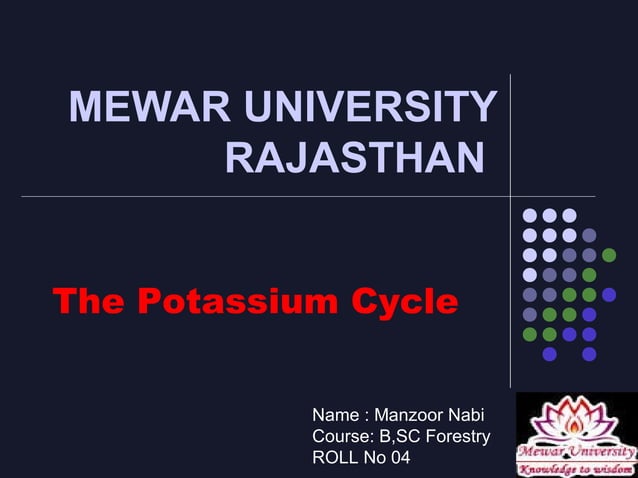 MEWAR UNIVERSITY RAJASTHAN

The Potassium Cycle

Name : Manzoor Nabi
Course: B,SC Forestry
ROLL No 04

Mewar University
Knowledge to wisdom